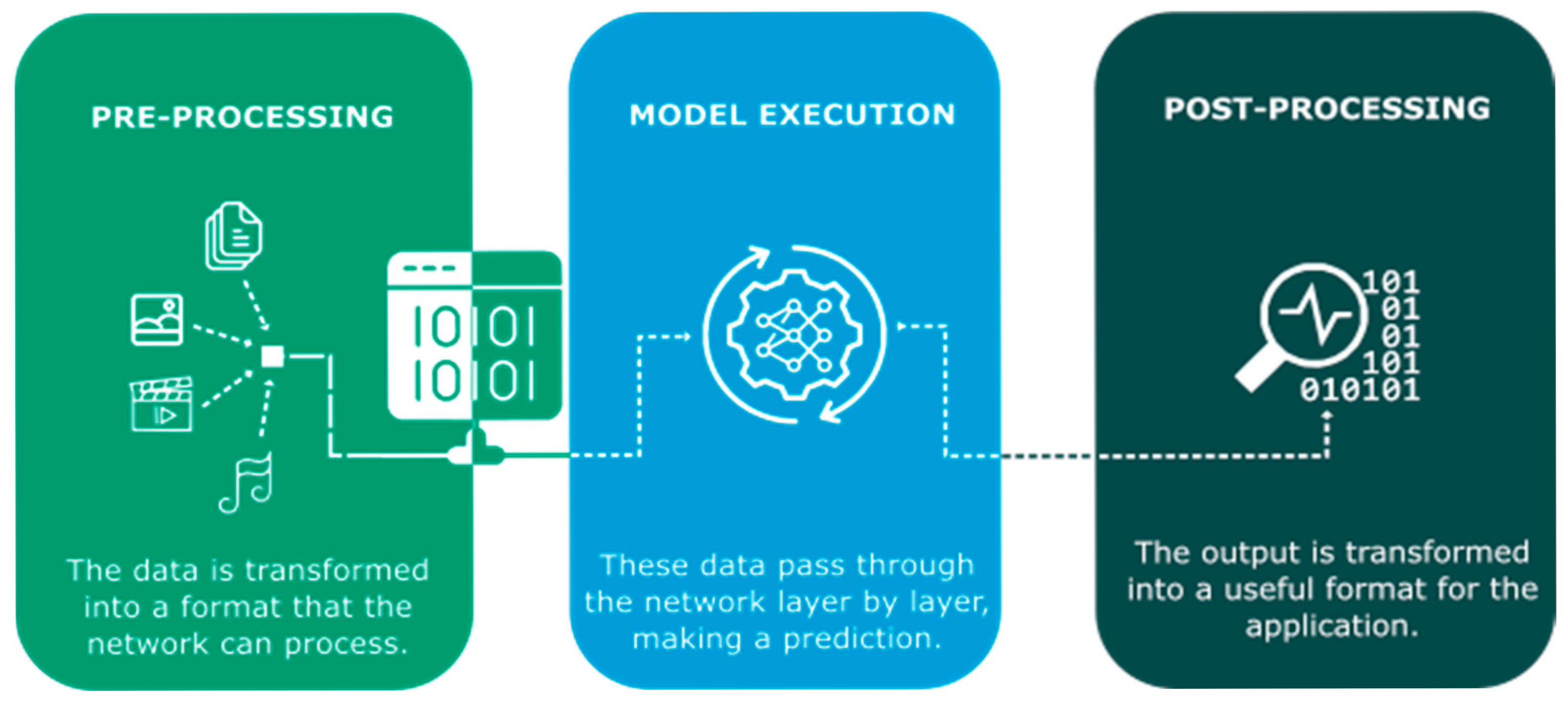 PRE-PROCESSING

10101
10101

The data is transformed into a format that the network can process.

MODEL EXECUTION

These data pass through the network layer by layer, making a prediction.

POST-PROCESSING

101
01
01
101
010101

The output is transformed into a useful format for the application.